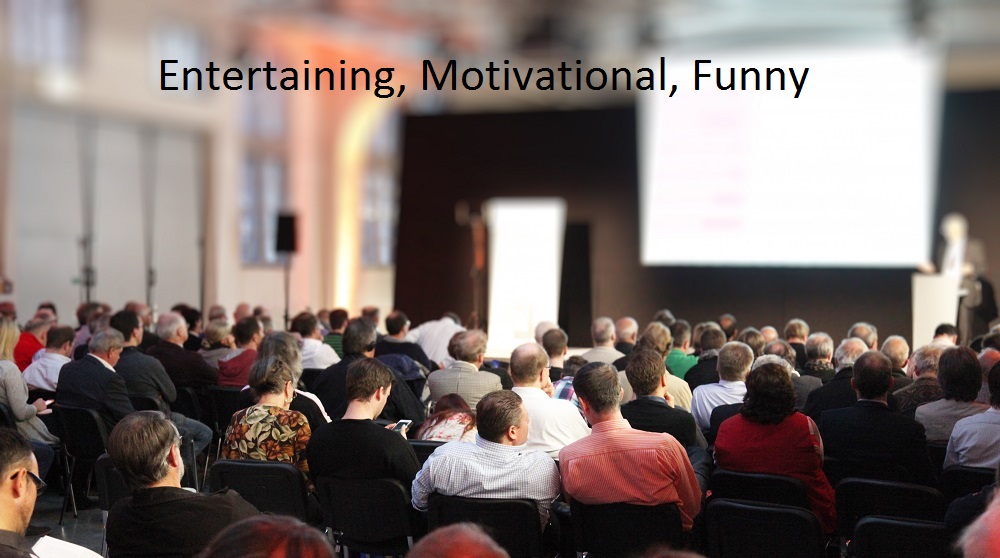 Entertaining, Motivational, Funny